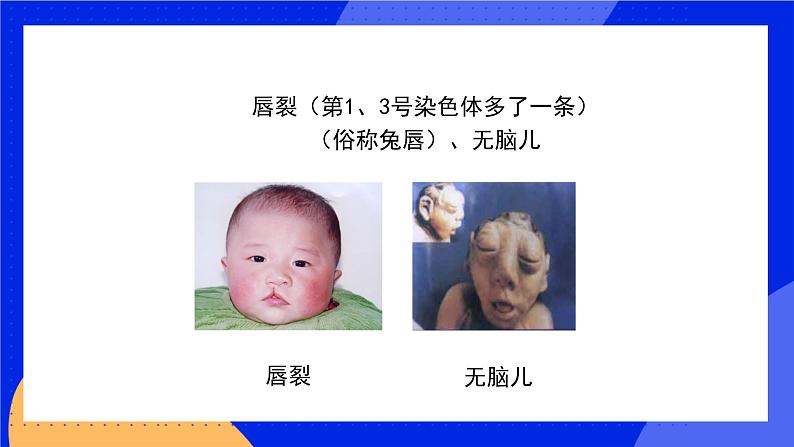 唇裂（第1、3号染色体多了一条）
（俗称兔唇）、无脑儿

唇裂

无脑儿